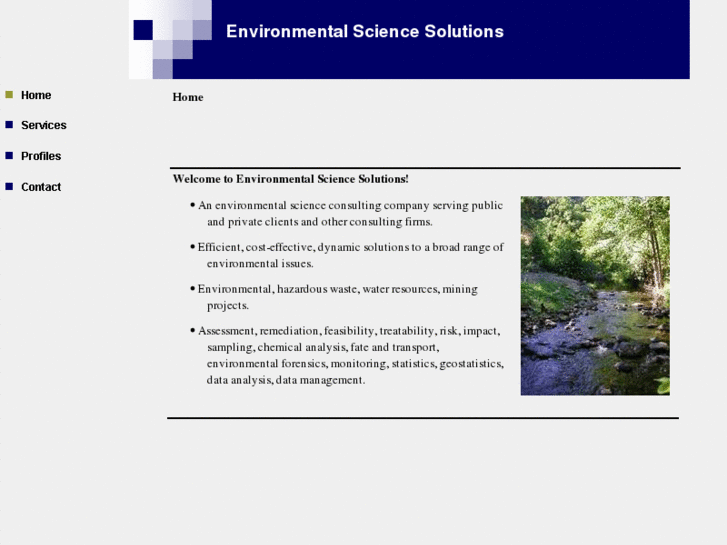 Environmental Science Solutions

Home

Services

Profiles

Contact

Home

Welcome to Environmental Science Solutions!

• An environmental science consulting company serving public and private clients and other consulting firms.

• Efficient, cost-effective, dynamic solutions to a broad range of environmental issues.

• Environmental, hazardous waste, water resources, mining projects.

• Assessment, remediation, feasibility, treatability, risk, impact, sampling, chemical analysis, fate and transport, environmental forensics, monitoring, statistics, geostatistics, data analysis, data management.